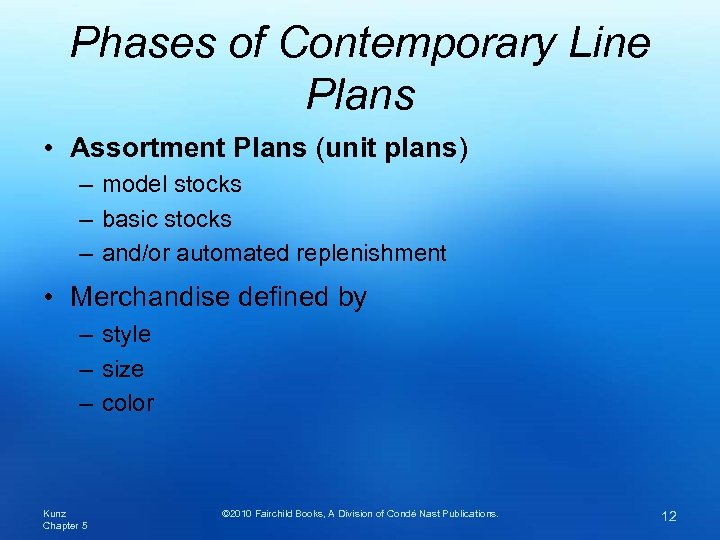 Phases of Contemporary Line Plans

• Assortment Plans (unit plans)
– model stocks
– basic stocks
– and/or automated replenishment

• Merchandise defined by
– style
– size
– color

Kunz
Chapter 5

©2010 Fairchild Books, A Division of Condé Nast Publications.

12